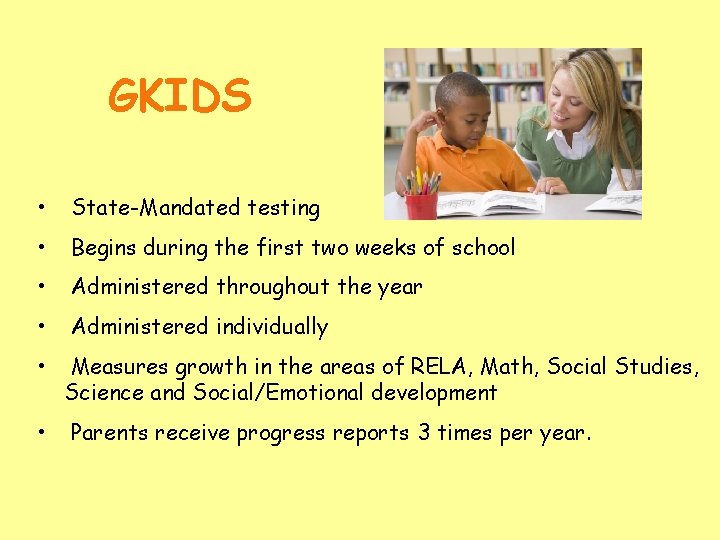 GKIDS

• State-Mandated testing

• Begins during the first two weeks of school

• Administered throughout the year

• Administered individually

• Measures growth in the areas of RELA, Math, Social Studies, Science and Social/Emotional development

• Parents receive progress reports 3 times per year.